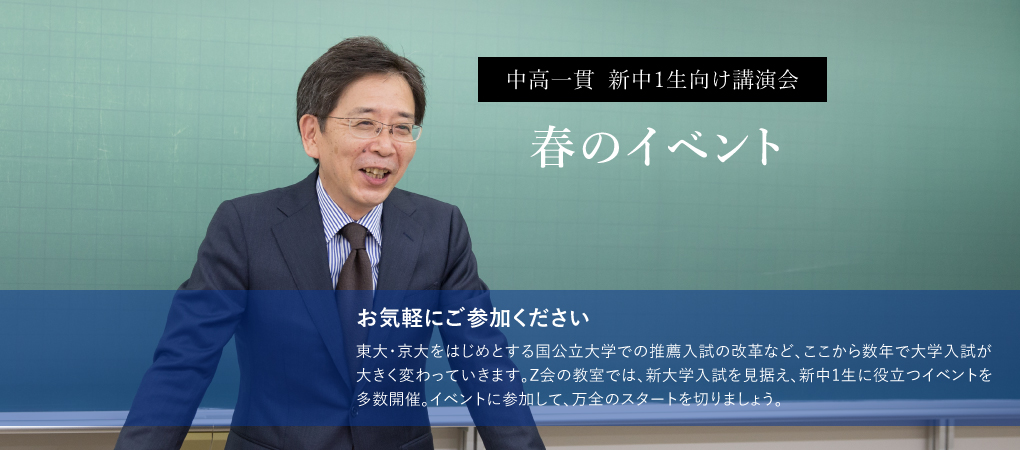 中高一貫 新中1生向け講演会

春のイベント

お気軽にご参加ください

東大・京大をはじめとする国公立大学での推薦入試の改革など、ここから数年で大学入試が大きく変わっていきます。Z会の教室では、新大学入試を見据え、新中1生に役立つイベントを多数開催。イベントに参加して、万全のスタートを切りましょう。